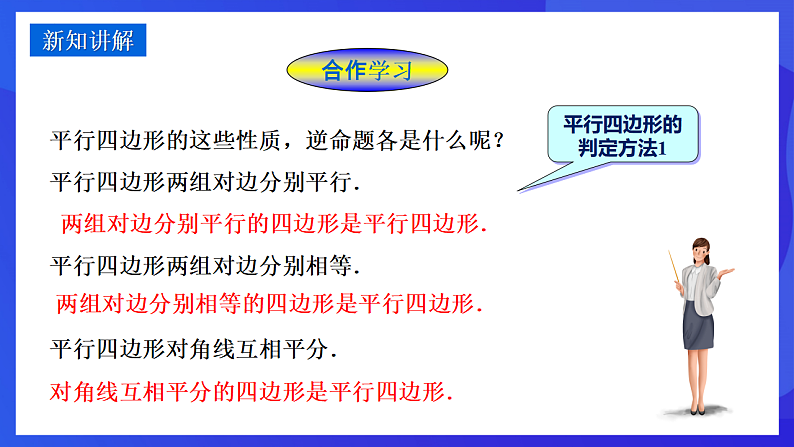 新知讲解

合作学习

平行四边形的这些性质，逆命题各是什么呢？

平行四边形的判定方法1

平行四边形两组对边分别平行.

两组对边分别平行的四边形是平行四边形.

平行四边形两组对边分别相等.

两组对边分别相等的四边形是平行四边形.

平行四边形对角线互相平分.

对角线互相平分的四边形是平行四边形.